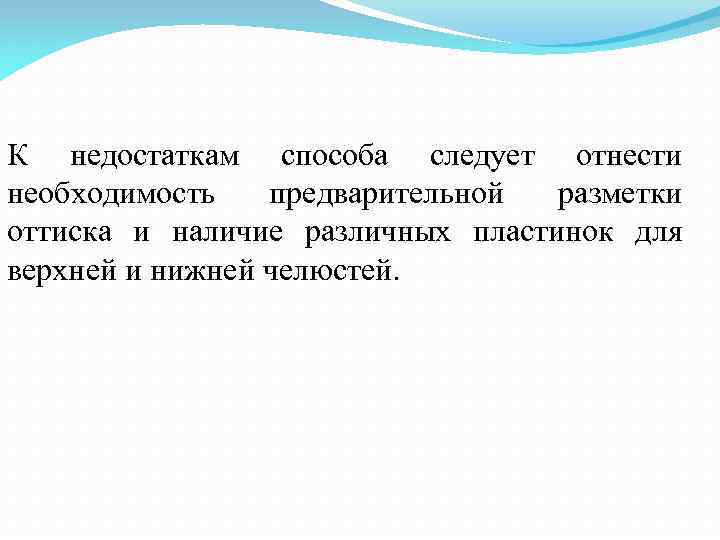 К недостаткам способа следует отнести необходимость предварительной разметки оттиска и наличие различных пластинок для верхней и нижней челюстей.